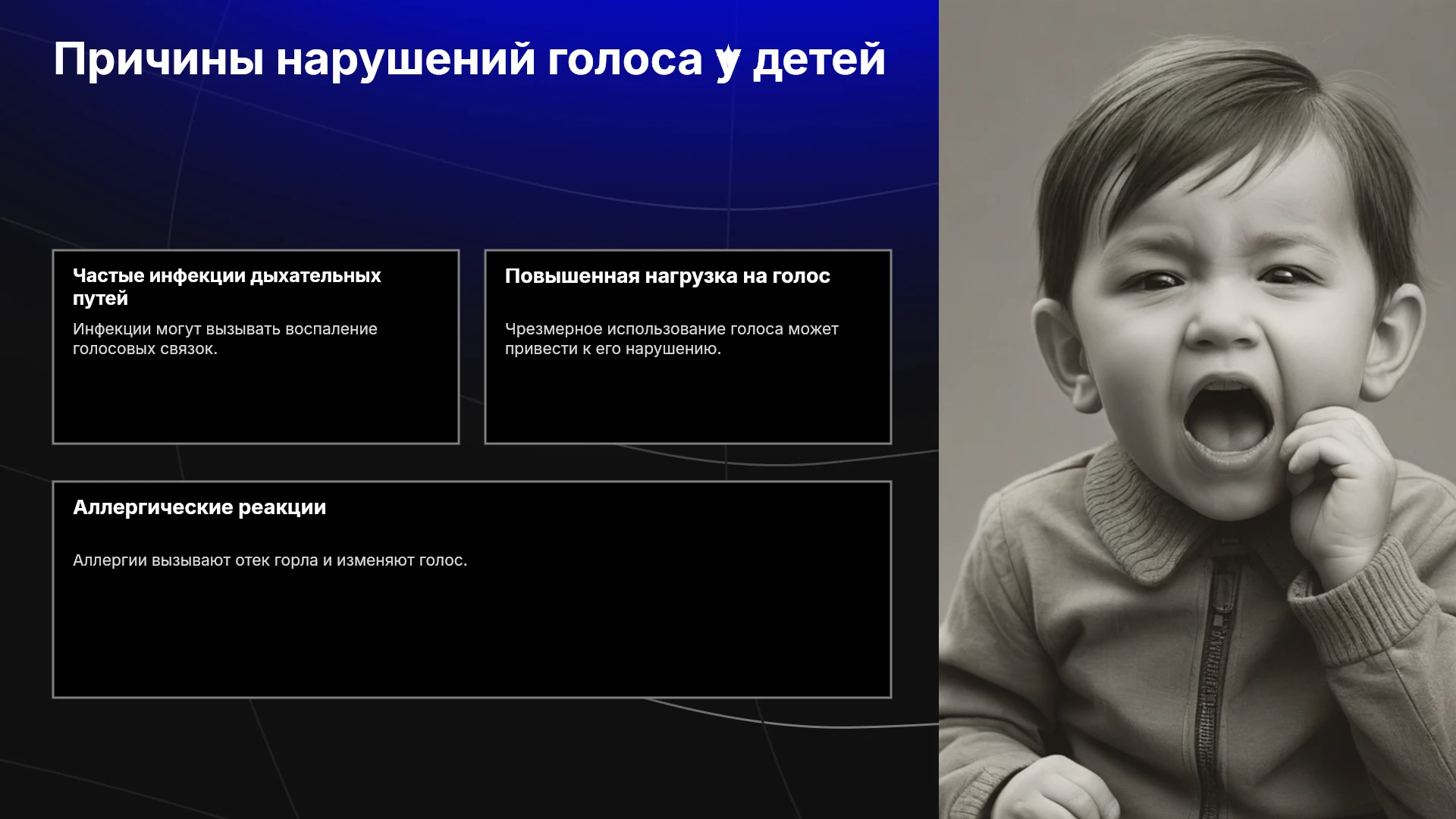 Причины нарушений голоса у детей

Частые инфекции дыхательных путей

Инфекции могут вызывать воспаление голосовых связок.

Повышенная нагрузка на голос

Чрезмерное использование голоса может привести к его нарушению.

Аллергические реакции

Аллергии вызывают отек горла и изменяют голос.